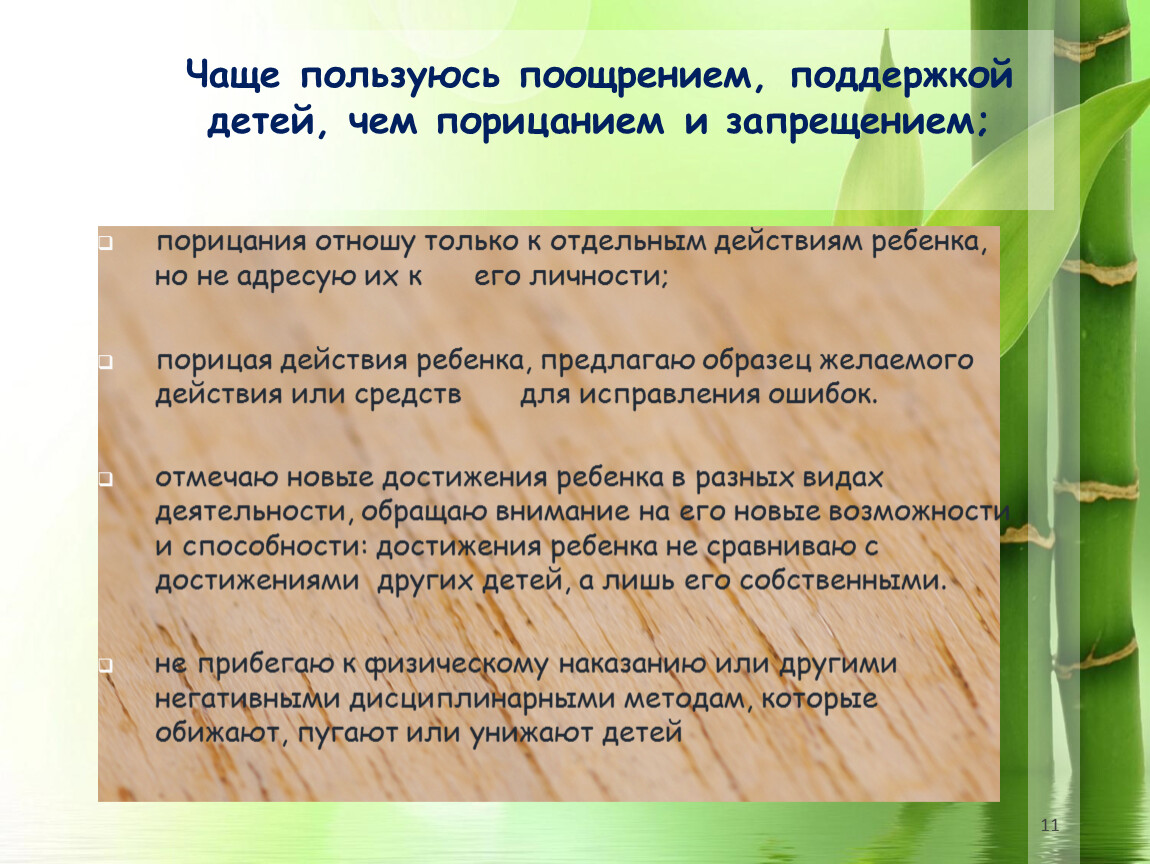 Чаще пользуюсь поощрением, поддержкой детей, чем порицанием и запрещением;

порицания отношу только к отдельным действиям ребенка, но не адресую их к его личности;

порицая действия ребенка, предлагаю образец желаемого действия или средств для исправления ошибок.

отмечаю новые достижения ребенка в разных видах деятельности, обращаю внимание на его новые возможности и способности: достижения ребенка не сравниваю с достижениями других детей, а лишь его собственными.

не прибегаю к физическому наказанию или другими негативными дисциплинарными методам, которые обижают, пугают или унижают детей

11